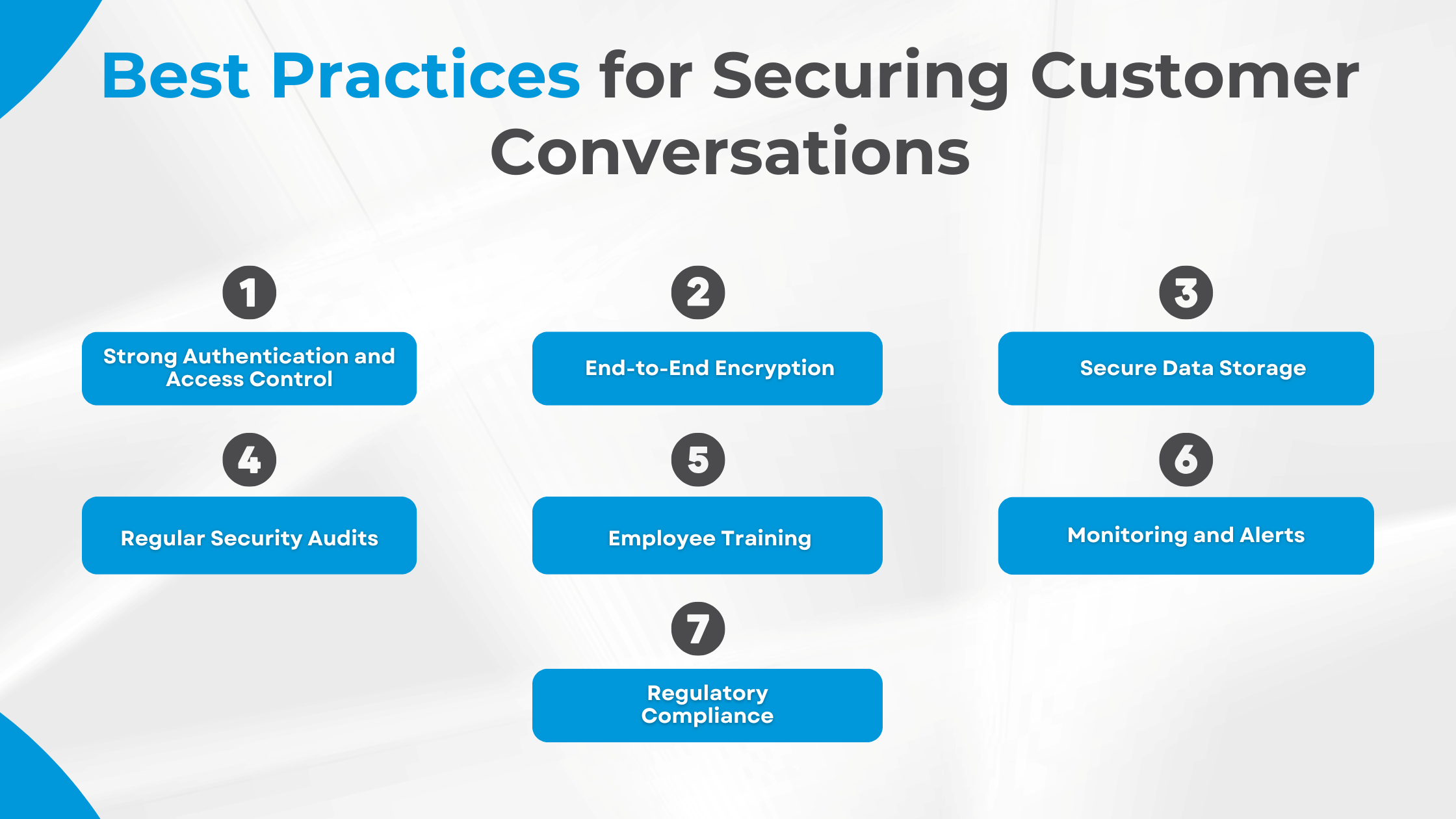 Best Practices for Securing Customer Conversations

1
Strong Authentication and Access Control

2
End-to-End Encryption

3
Secure Data Storage

4
Regular Security Audits

5
Employee Training

6
Monitoring and Alerts

7
Regulatory Compliance